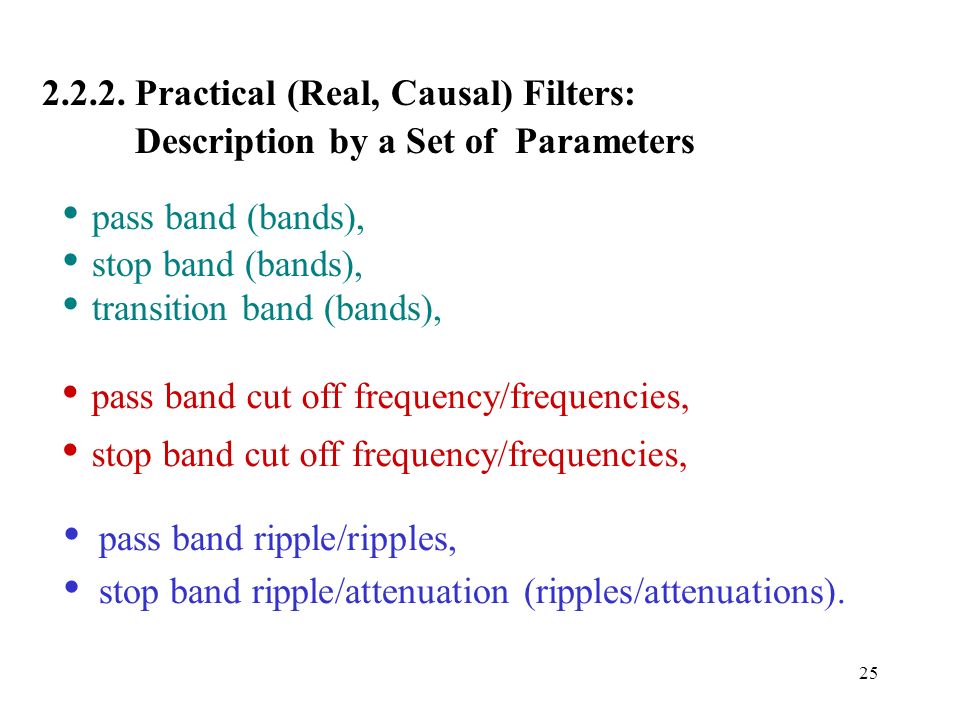 2.2.2. Practical (Real, Causal) Filters:
Description by a Set of Parameters

• pass band (bands),
• stop band (bands),
• transition band (bands),

• pass band cut off frequency/frequencies,
• stop band cut off frequency/frequencies,

• pass band ripple/ripples,
• stop band ripple/attenuation (ripples/attenuations).

25